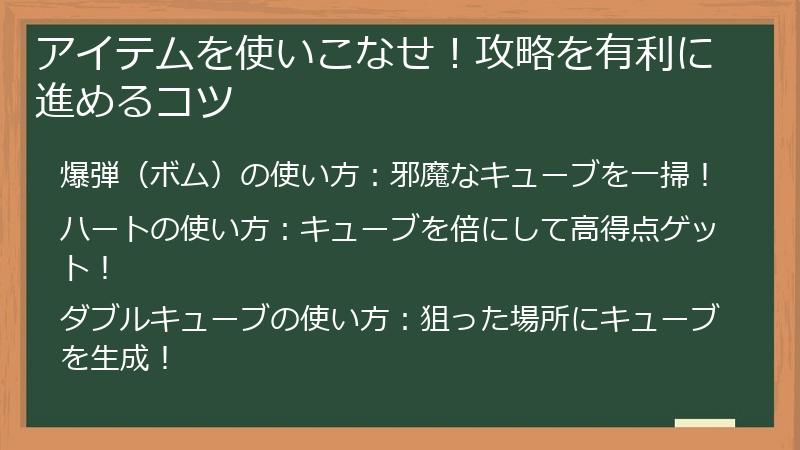 アイテムを使いこなせ！攻略を有利に進めるコツ

爆弾（ボム）の使い方：邪魔なキューブを一掃！

ハートの使い方：キューブを倍にして高得点ゲット！

ダブルキューブの使い方：狙った場所にキューブを生成！